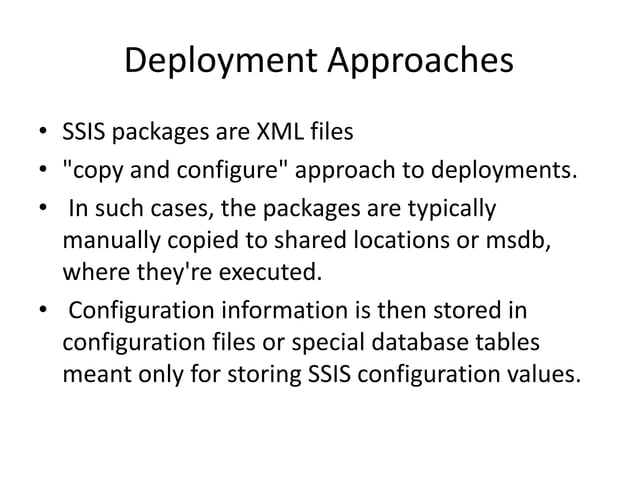 Deployment Approaches

• SSIS packages are XML files
• "copy and configure" approach to deployments.
• In such cases, the packages are typically manually copied to shared locations or msdb, where they're executed.
• Configuration information is then stored in configuration files or special database tables meant only for storing SSIS configuration values.